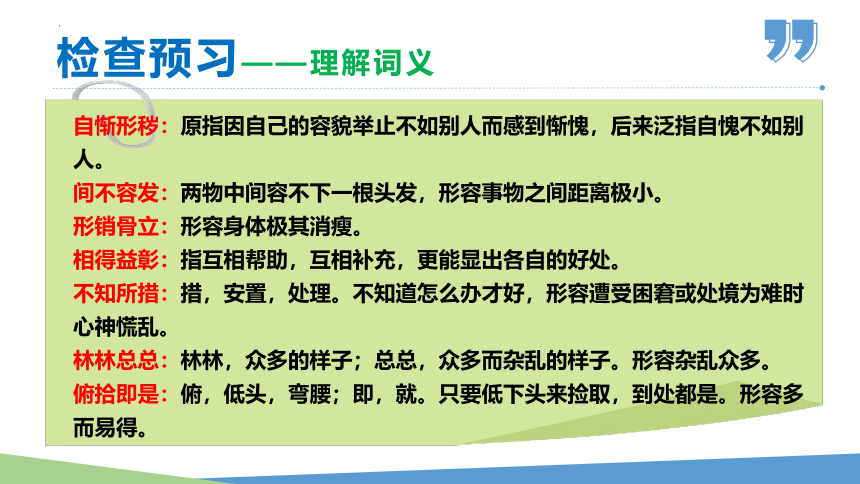 检查预习——理解词义

自惭形秽：原指因自己的容貌举止不如别人而感到惭愧，后来泛指自愧不如别人。

间不容发：两物中间容不下一根头发，形容事物之间距离极小。

形销骨立：形容身体极其消瘦。

相得益彰：指互相帮助，互相补充，更能显出各自的好处。

不知所措：措，安置，处理。不知道怎么办才好，形容遭受困窘或处境为难时心神慌乱。

林林总总：林林，众多的样子；总总，众多而杂乱的样子。形容杂乱众多。

俯拾即是：俯，低头，弯腰；即，就。只要低下头来捡取，到处都是。形容多而易得。